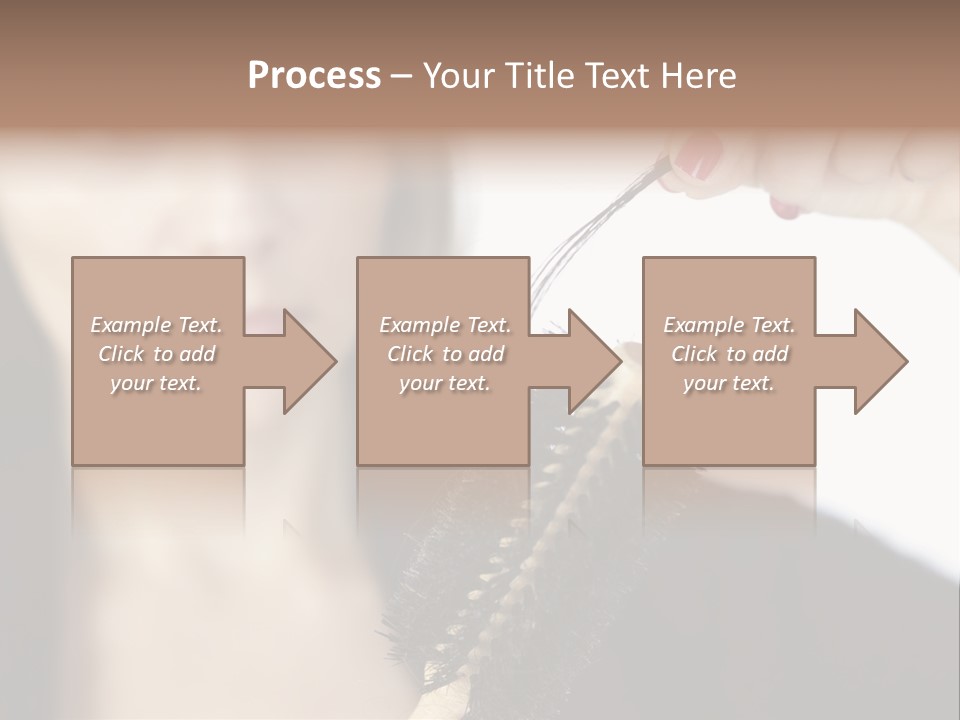 Process – Your Title Text Here

Example Text. Click to add your text.

Example Text. Click to add your text.

Example Text. Click to add your text.